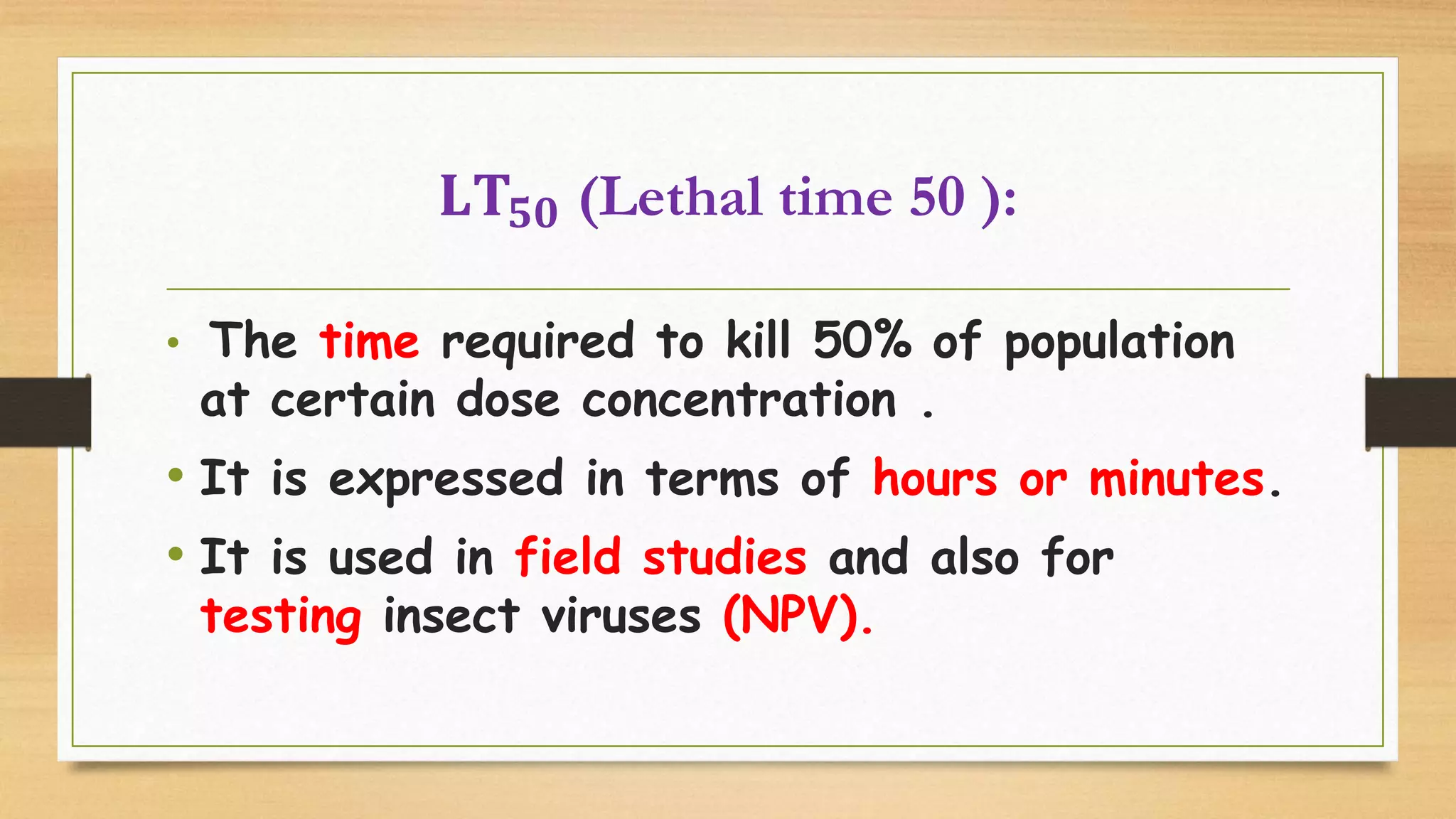 $LT_{50}$ (Lethal time 50 ):

• The time required to kill 50% of population at certain dose concentration .

• It is expressed in terms of hours or minutes.

• It is used in field studies and also for testing insect viruses (NPV).